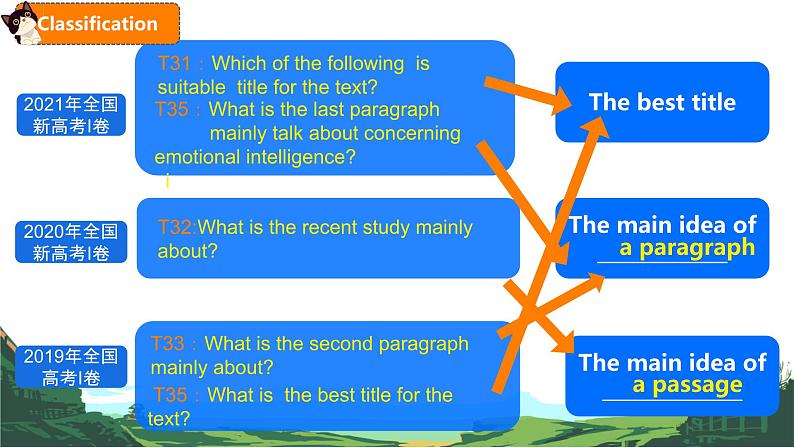 Classification

2021年全国新高考I卷

T31：Which of the following is suitable title for the text?
T35：What is the last paragraph mainly talk about concerning emotional intelligence?

2020年全国新高考I卷

T32:What is the recent study mainly about?

2019年全国高考I卷

T33：What is the second paragraph mainly about?
T35：What is the best title for the text?

The best title

The main idea of a paragraph

The main idea of a passage